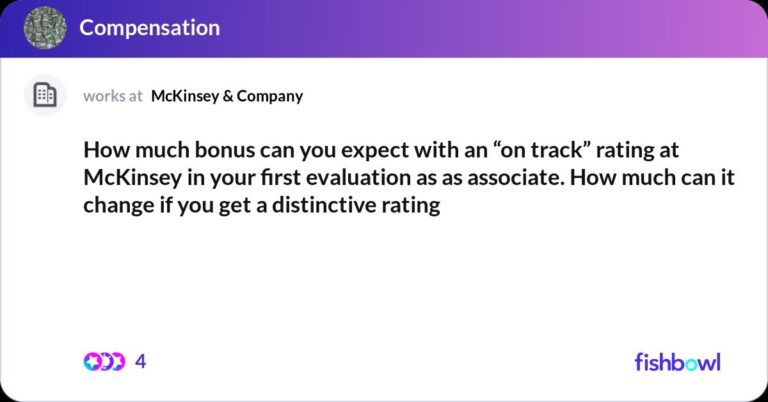 Compensation

works at McKinsey & Company

How much bonus can you expect with an “on track” rating at McKinsey in your first evaluation as as associate. How much can it change if you get a distinctive rating

4

fishbowl